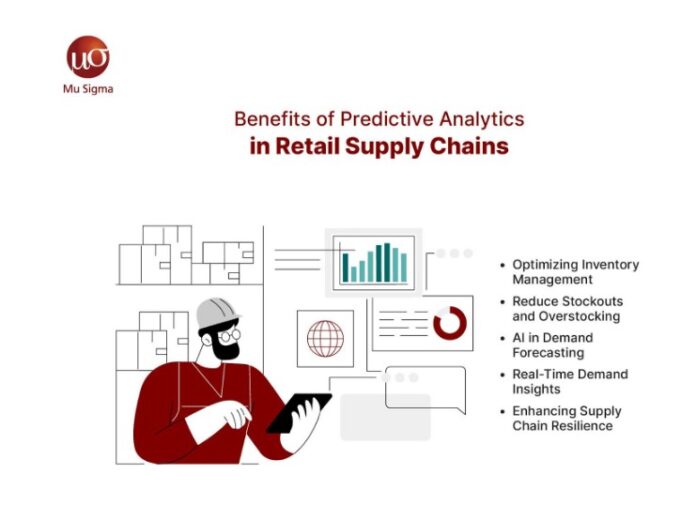 μσ
Mu Sigma

Benefits of Predictive Analytics
in Retail Supply Chains

• Optimizing Inventory Management
• Reduce Stockouts and Overstocking
• AI in Demand Forecasting
• Real-Time Demand Insights
• Enhancing Supply Chain Resilience